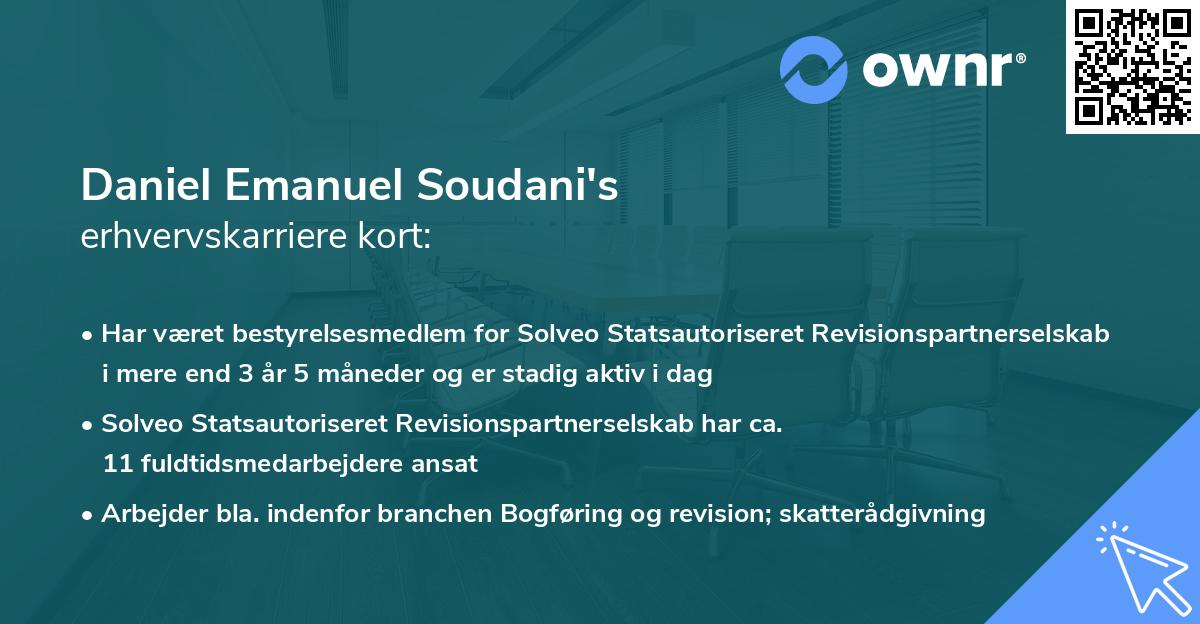 ownr®

Daniel Emanuel Soudani's
erhvervskarriere kort:

• Har været bestyrelsesmedlem for Solveo Statsautoriseret Revisionspartnerselskab i mere end 3 år 5 måneder og er stadig aktiv i dag

• Solveo Statsautoriseret Revisionspartnerselskab har ca. 11 fuldtidsmedarbejdere ansat

• Arbejder bla. indenfor branchen Bogføring og revision; skatterådgivning